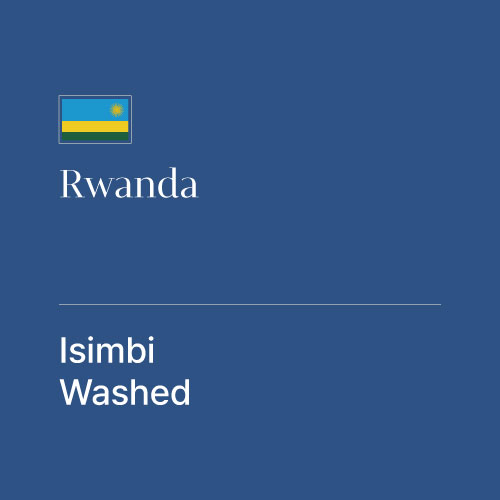 Rwanda

Isimbi
Washed